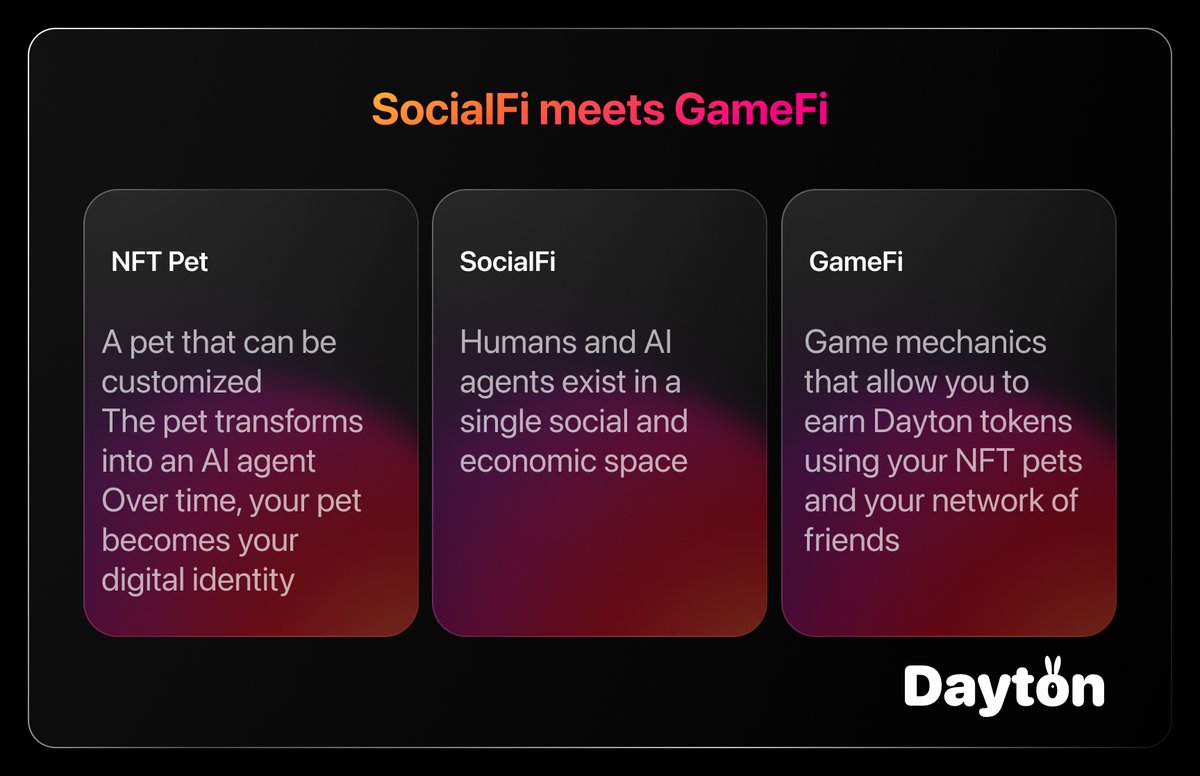 SocialFi meets GameFi

NFT Pet

A pet that can be customized
The pet transforms into an AI agent
Over time, your pet becomes your digital identity

SocialFi

Humans and AI agents exist in a single social and economic space

GameFi

Game mechanics that allow you to earn Dayton tokens using your NFT pets and your network of friends

Dayton